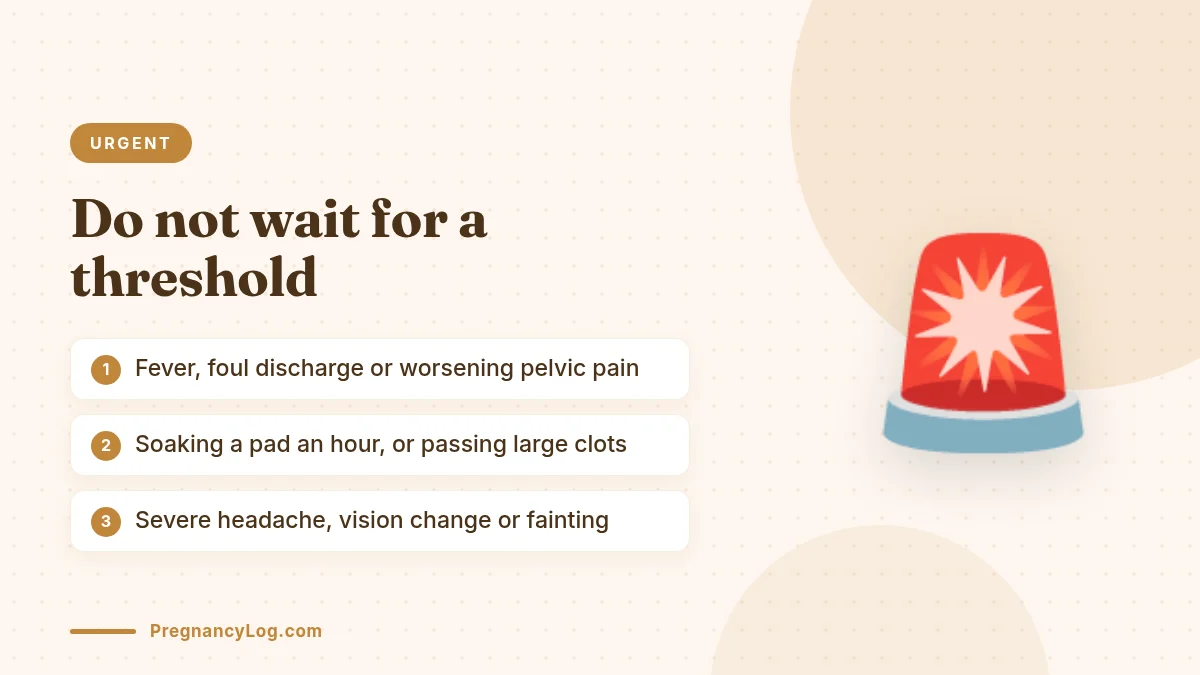 URGENT

Do not wait for a threshold

1 Fever, foul discharge or worsening pelvic pain

2 Soaking a pad an hour, or passing large clots

3 Severe headache, vision change or fainting

PregnancyLog.com